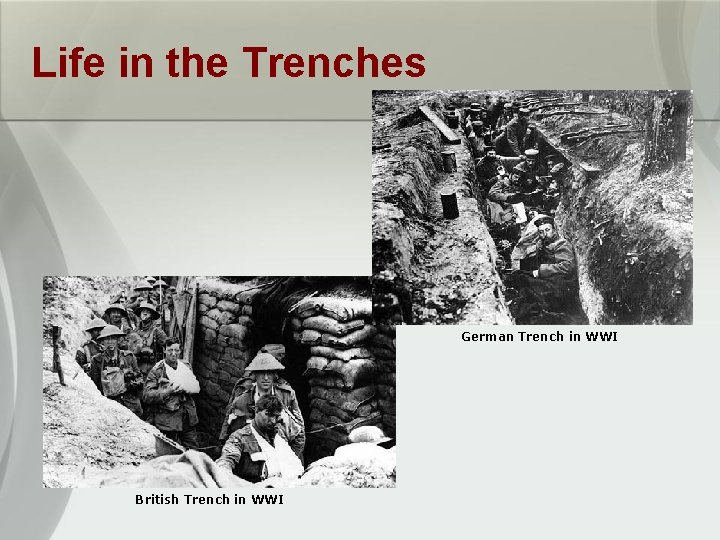 Life in the Trenches

German Trench in WWI

British Trench in WWI